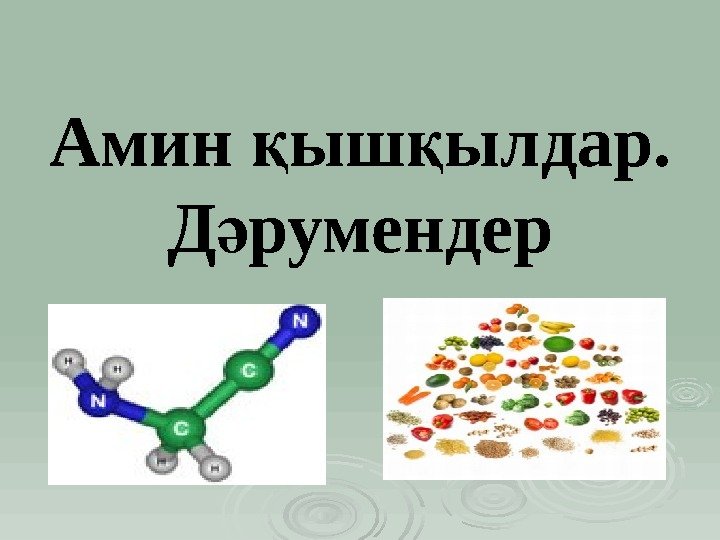 Амин қышқылдар. Дәрумендер

H H N C C N H H